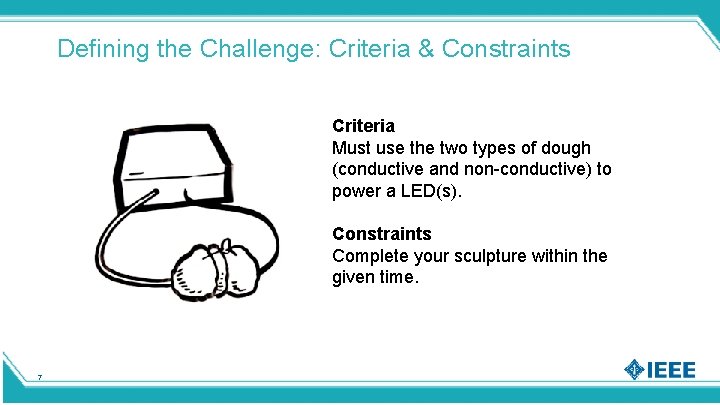 Defining the Challenge: Criteria & Constraints

Criteria
Must use the two types of dough (conductive and non-conductive) to power a LED(s).

Constraints
Complete your sculpture within the given time.

7

IEEE